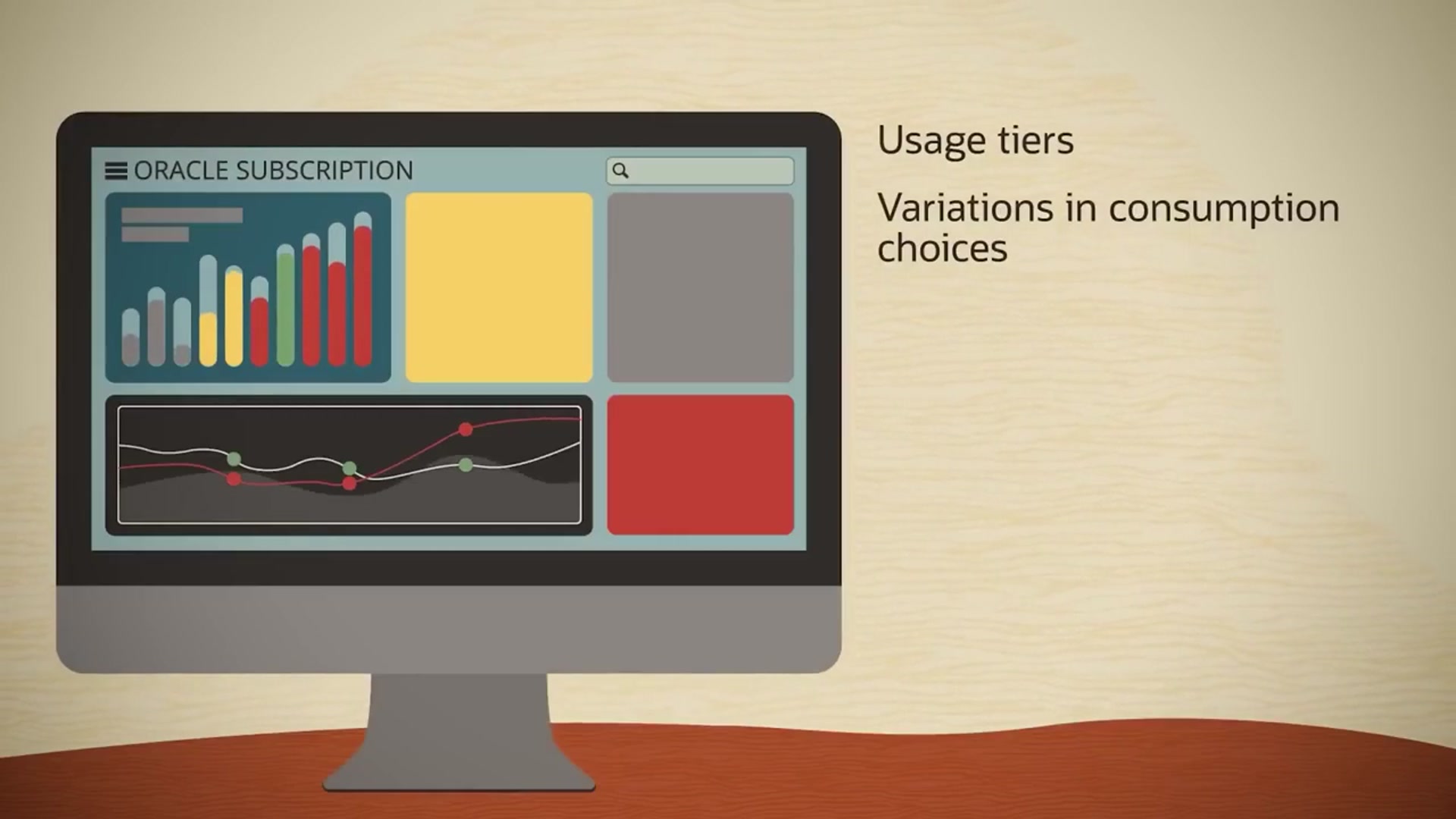 ORACLE SUBSCRIPTION

Usage tiers

Variations in consumption choices